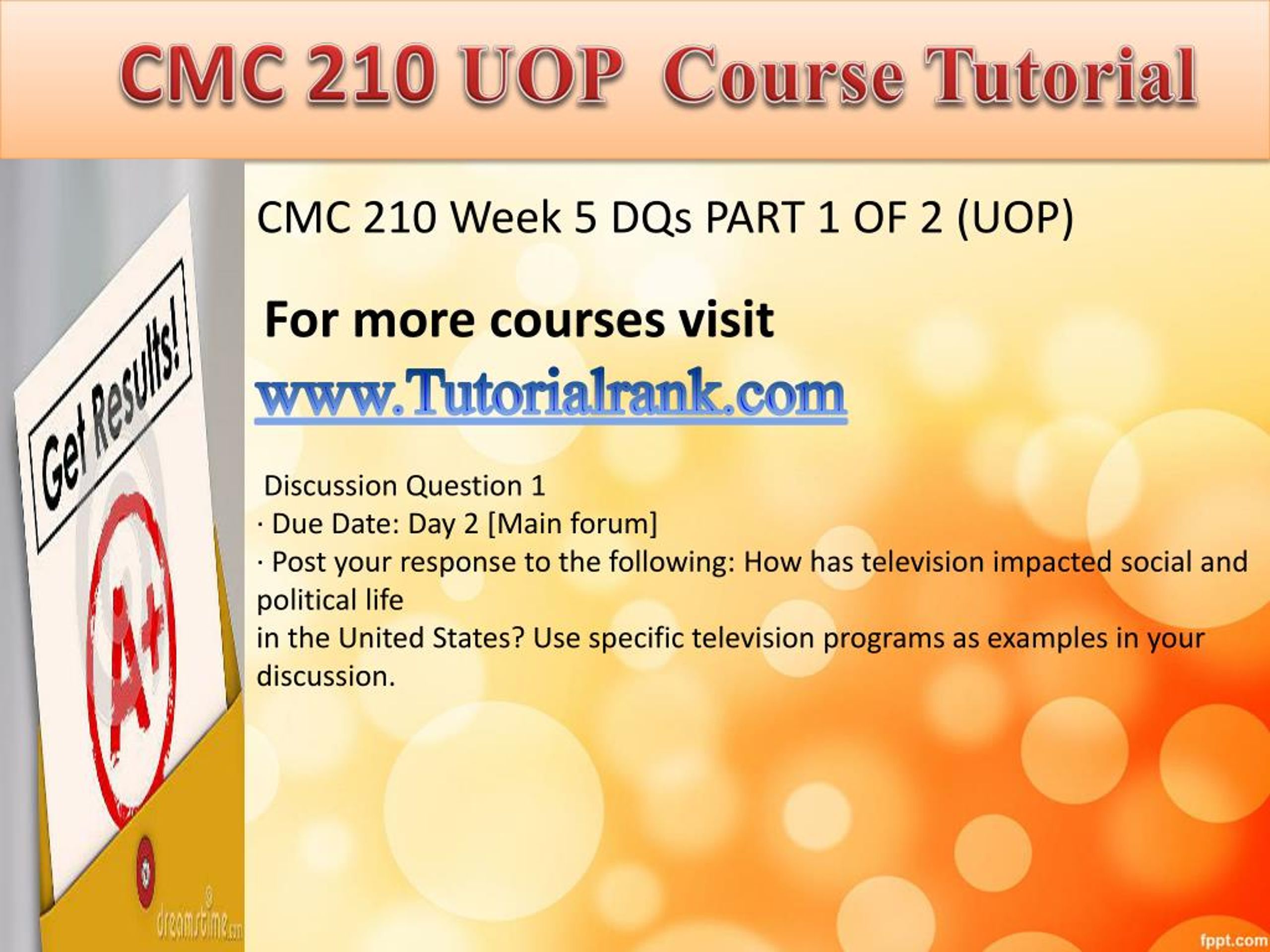 CMC 210 UOP Course Tutorial

Get Results!

A+

dreamstime.com

CMC 210 Week 5 DQs PART 1 OF 2 (UOP)

For more courses visit

www.Tutorialrank.com

Discussion Question 1
· Due Date: Day 2 [Main forum]
· Post your response to the following: How has television impacted social and political life
in the United States? Use specific television programs as examples in your discussion.

fppt.com